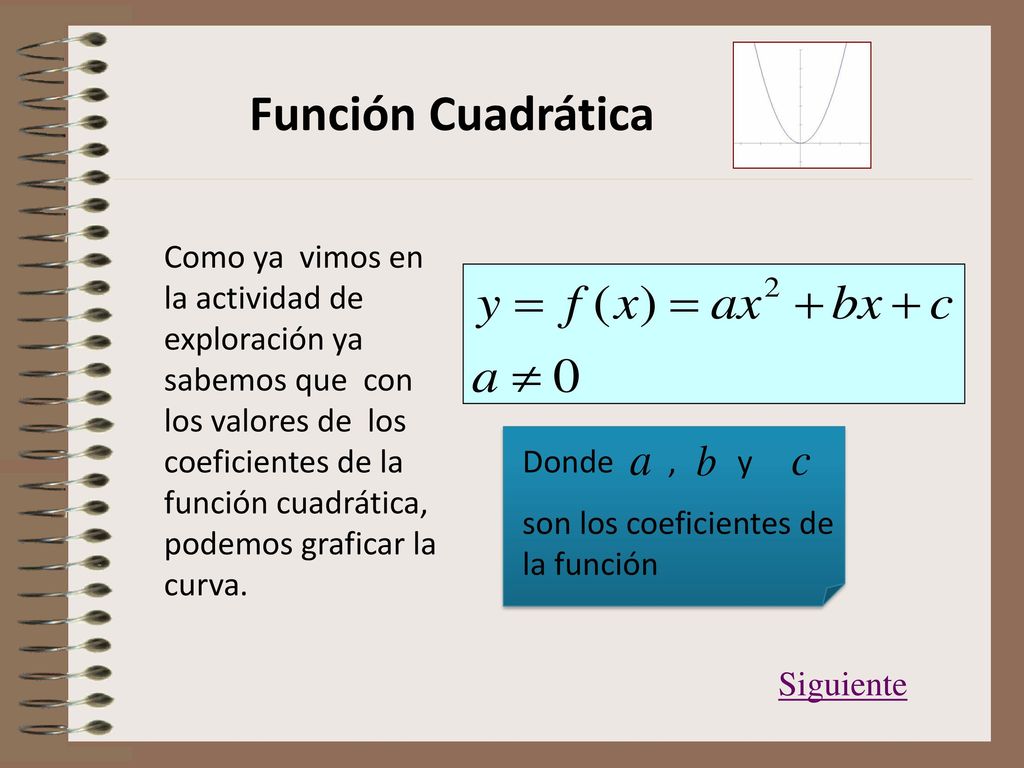 Función Cuadrática

Como ya vimos en la actividad de exploración ya sabemos que con los valores de los coeficientes de la función cuadrática, podemos graficar la curva.

$y = f(x) = ax^2 + bx + c$
$a \neq 0$

Donde $a$ , $b$ y $c$
son los coeficientes de la función

Siguiente